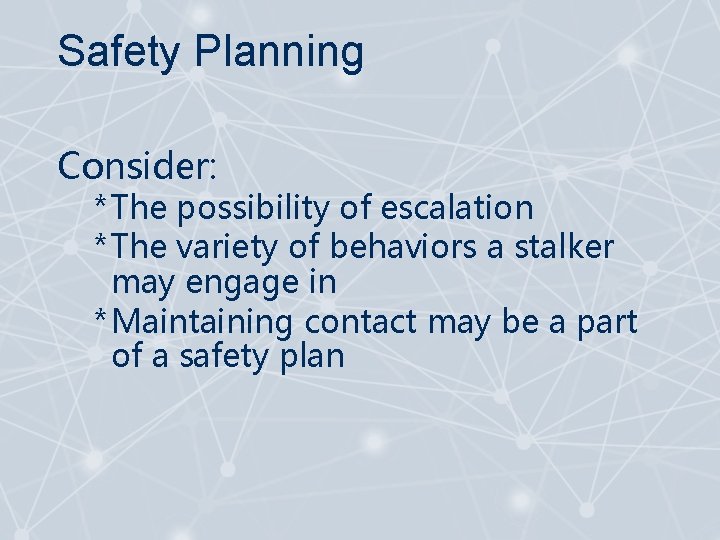 Safety Planning

Consider:
*The possibility of escalation
*The variety of behaviors a stalker may engage in
*Maintaining contact may be a part of a safety plan